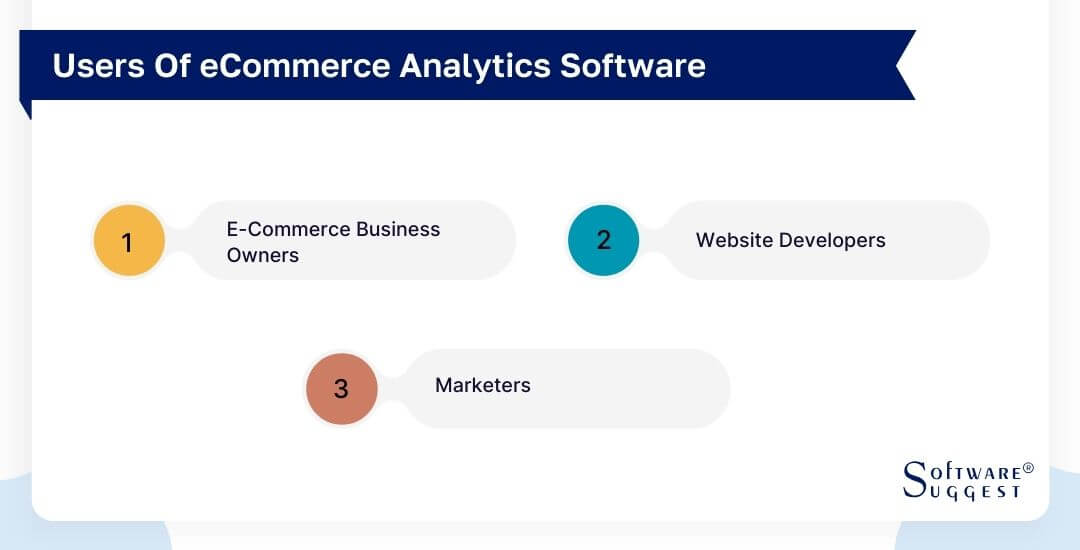 Users Of eCommerce Analytics Software

1 E-Commerce Business Owners

2 Website Developers

3 Marketers

SOFTWARE® SUGGEST